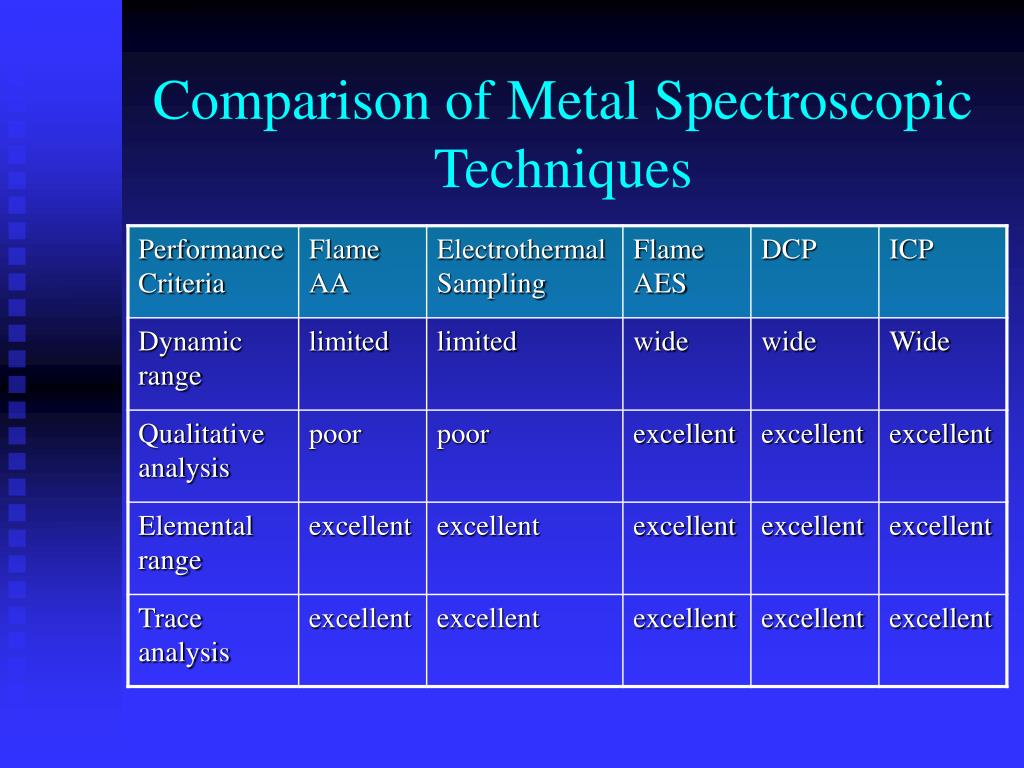 Comparison of Metal Spectroscopic Techniques

| Performance Criteria | Flame AA | Electrothermal Sampling | Flame AES | DCP | ICP |
|---|---|---|---|---|---|
| Dynamic range | limited | limited | wide | wide | Wide |
| Qualitative analysis | poor | poor | excellent | excellent | excellent |
| Elemental range | excellent | excellent | excellent | excellent | excellent |
| Trace analysis | excellent | excellent | excellent | excellent | excellent |